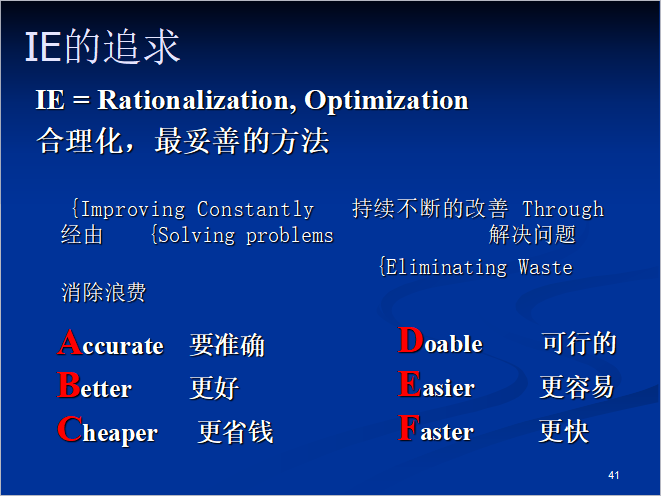 IE的追求

IE = Rationalization, Optimization
合理化，最妥善的方法

{Improving Constantly 持续不断的改善 Through 经由 {Solving problems 解决问题
{Eliminating Waste 消除浪费

Accurate 要准确
Better 更好
Cheaper 更省钱

Doable 可行的
Easier 更容易
Faster 更快

41